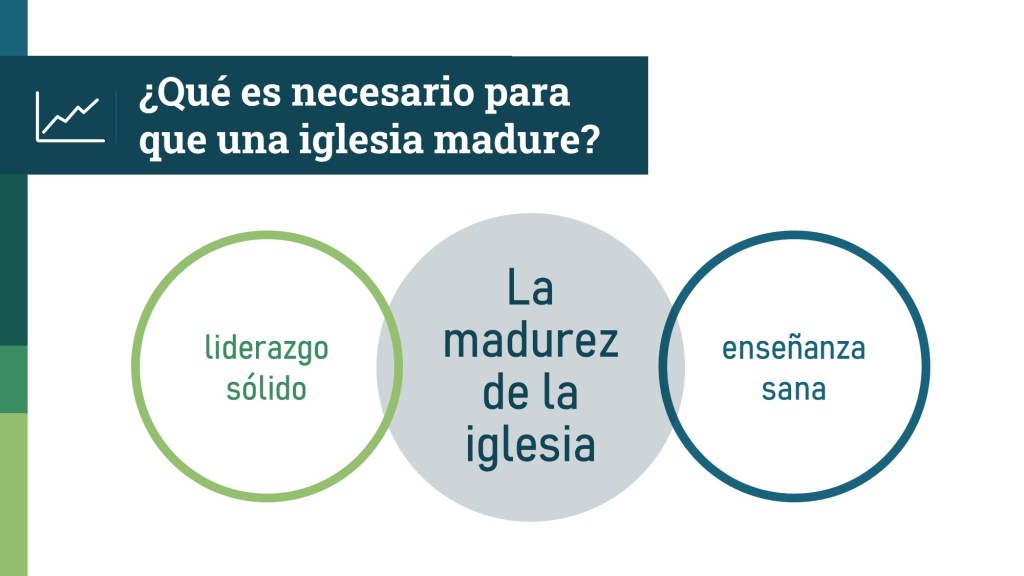 ¿Qué es necesario para que una iglesia madure?

liderazgo sólido

La madurez de la iglesia

enseñanza sana